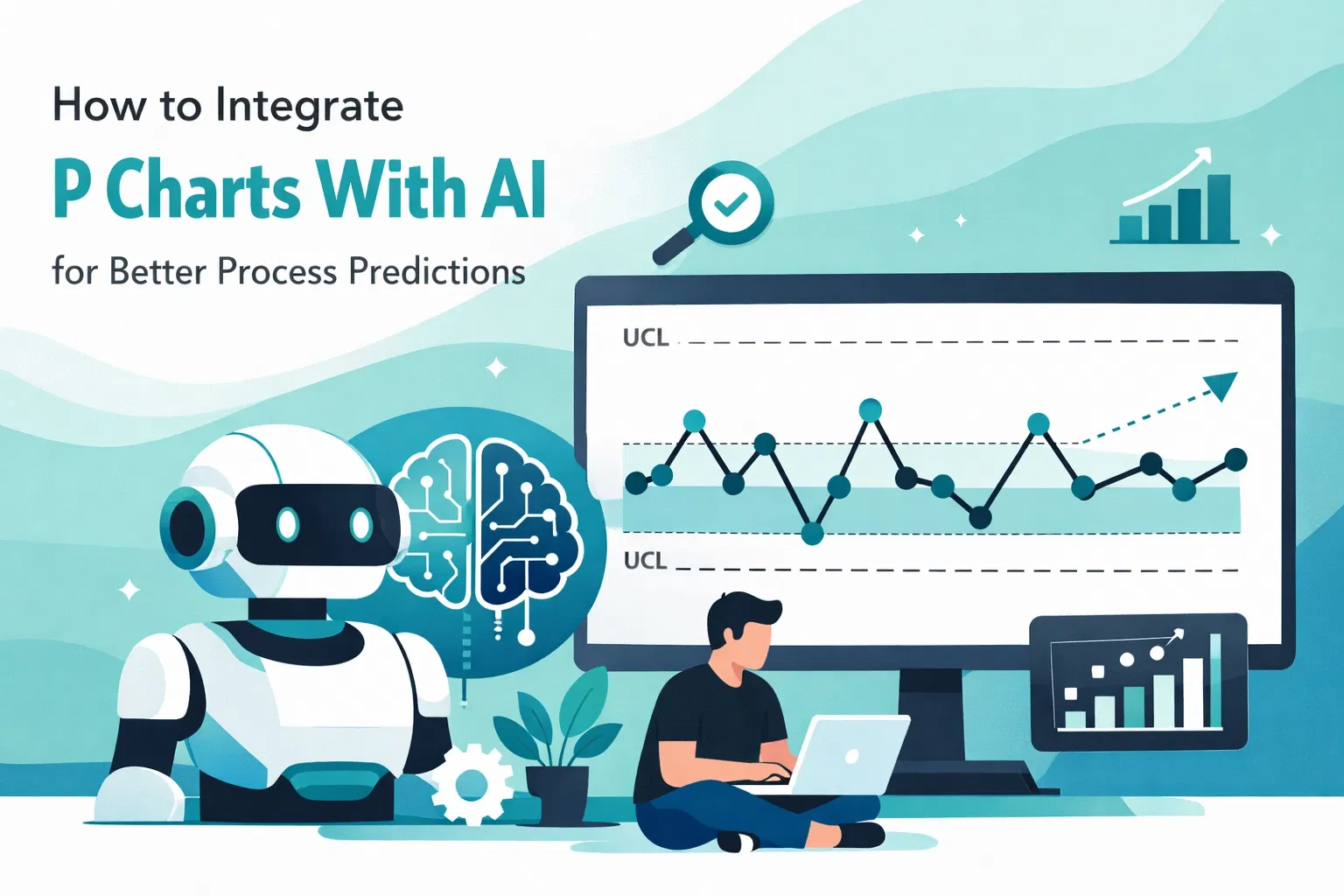 How to Integrate

P Charts With AI

for Better Process Predictions

UCL

UCL